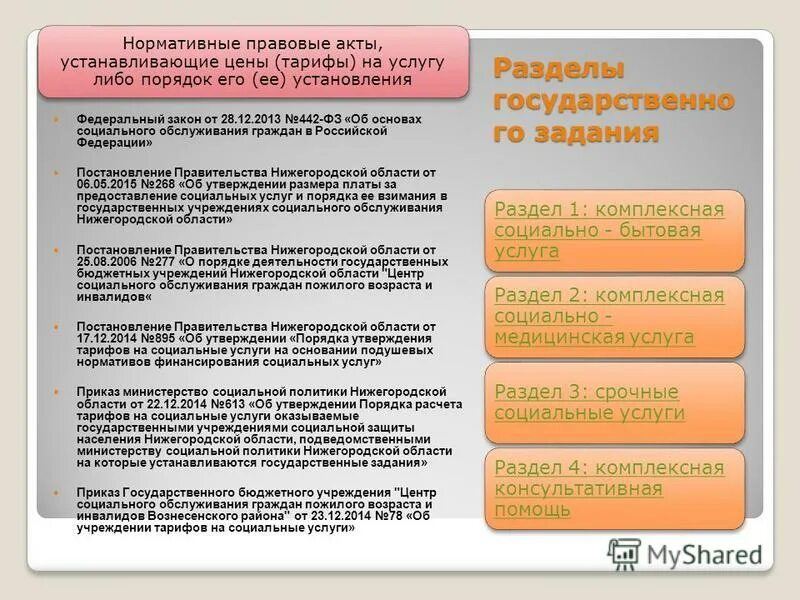 Нормативные правовые акты, устанавливающие цены (тарифы) на услугу либо порядок его (ее) установления

Федеральный закон от 28.12.2013 №442-ФЗ «Об основах социального обслуживания граждан в Российской Федерации»

Постановление Правительства Нижегородской области от 06.05.2015 №268 «Об утверждении размера платы за предоставление социальных услуг и порядка ее взимания в государственных учреждениях социального обслуживания Нижегородской области»

Постановление Правительства Нижегородской области от 25.08.2006 №277 «О порядке деятельности государственных бюджетных учреждений Нижегородской области "Центр социального обслуживания граждан пожилого возраста и инвалидов«

Постановление Правительства Нижегородской области от 17.12.2014 №895 «Об утверждении «Порядка утверждения тарифов на социальные услуги на основании подушевых нормативов финансирования социальных услуг»

Приказ министерство социальной политики Нижегородской области от 22.12.2014 №613 «Об утверждении Порядка расчета тарифов на социальные услуги оказываемые государственными учреждениями социальной защиты населения Нижегородской области, подведомственными министерству социальной политики Нижегородской области на которые устанавливаются государственные задания»

Приказ Государственного бюджетного учреждения "Центр социального обслуживания граждан пожилого возраста и инвалидов Вознесенского района" от 23.12.2014 №78 «Об учреждении тарифов на социальные услуги»

Разделы государственного задания

Раздел 1: комплексная социально - бытовая услуга

Раздел 2: комплексная социально - медицинская услуга

Раздел 3: срочные социальные услуги

Раздел 4: комплексная консультативная помощь

MyShared